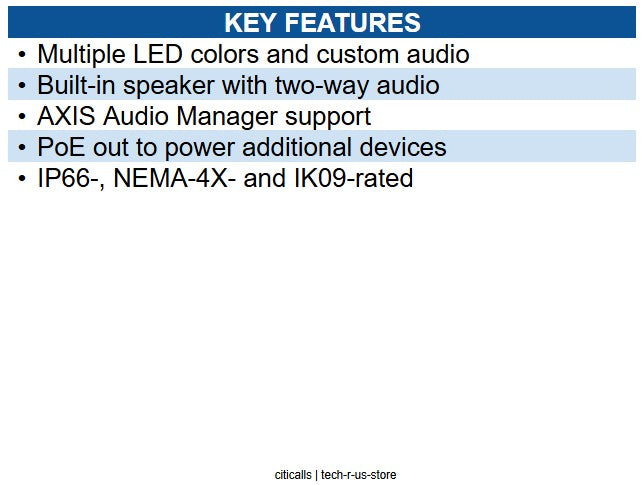 KEY FEATURES

• Multiple LED colors and custom audio
• Built-in speaker with two-way audio
• AXIS Audio Manager support
• PoE out to power additional devices
• IP66-, NEMA-4X- and IK09-rated

citicalls | tech-r-us-store